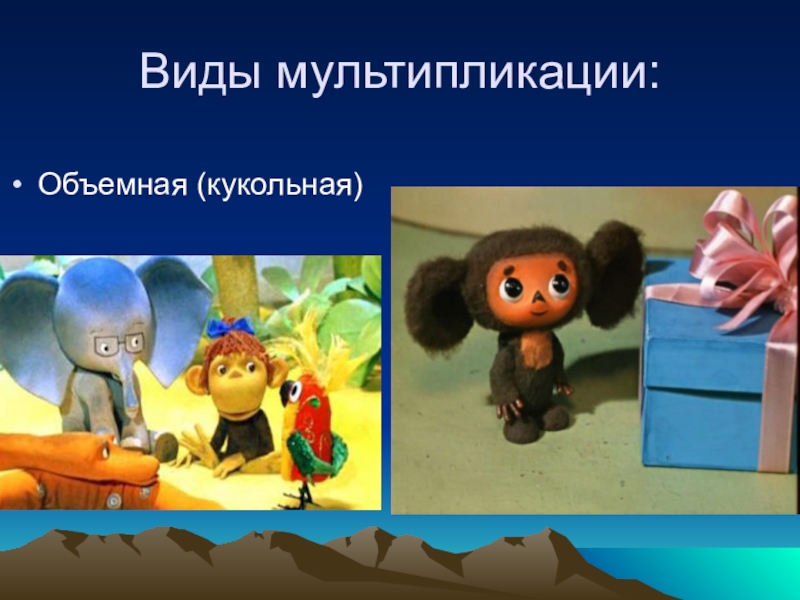 Виды мультипликации:

• Объемная (кукольная)